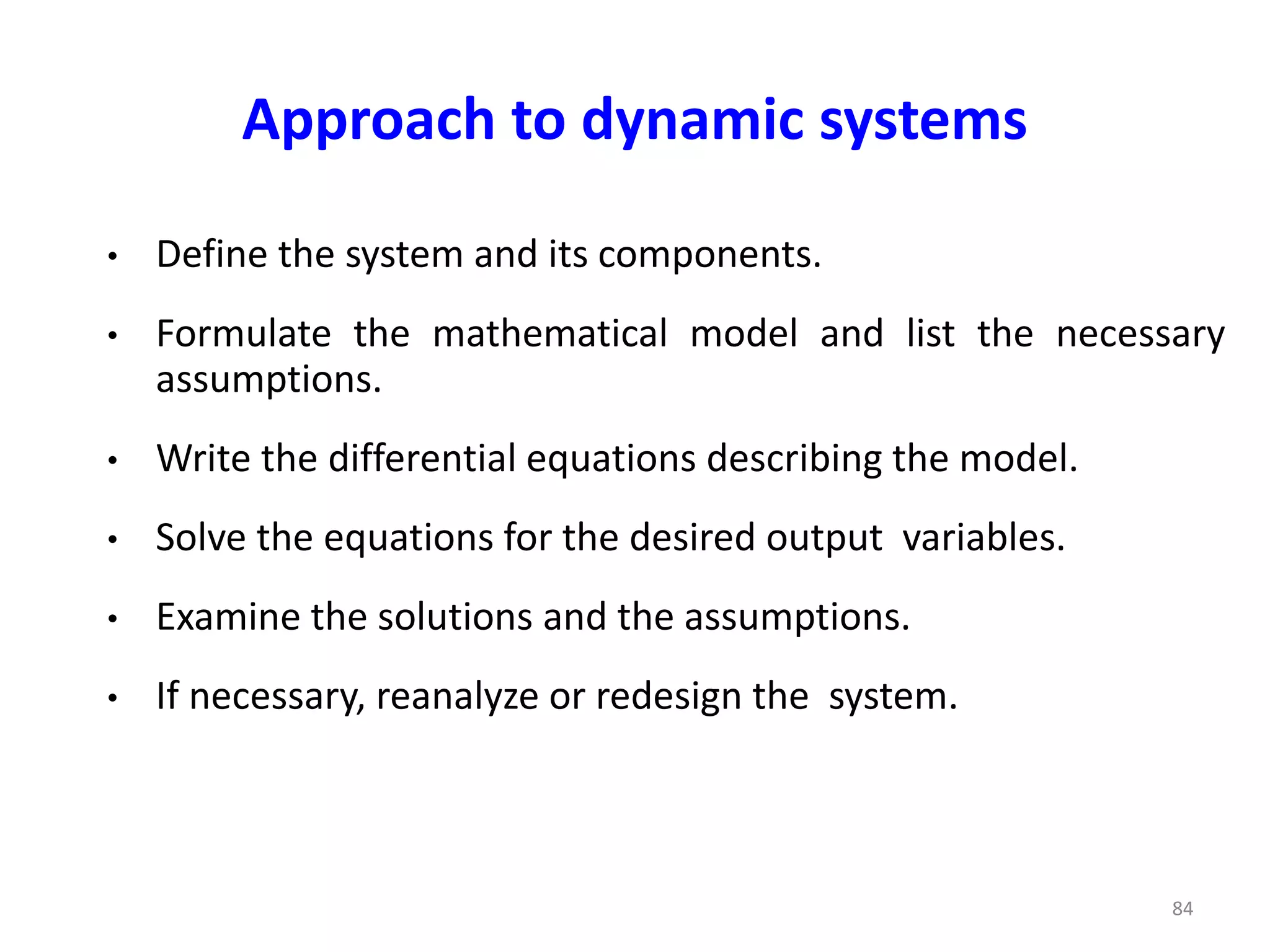 Approach to dynamic systems

• Define the system and its components.

• Formulate the mathematical model and list the necessary assumptions.

• Write the differential equations describing the model.

• Solve the equations for the desired output variables.

• Examine the solutions and the assumptions.

• If necessary, reanalyze or redesign the system.

84